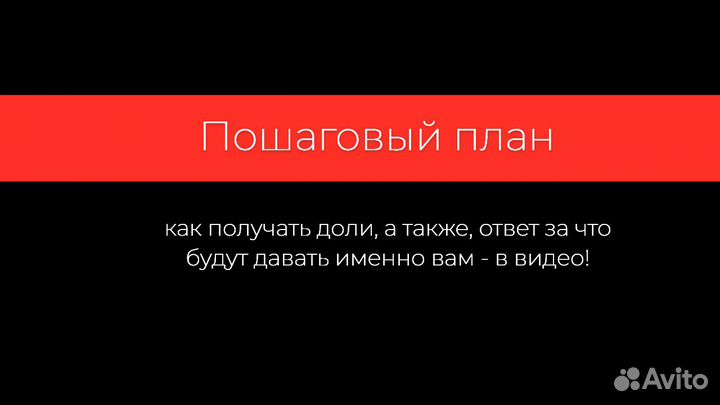 Пошаговый план

как получать доли, а также, ответ за что будут давать именно вам - в видео!

Avito